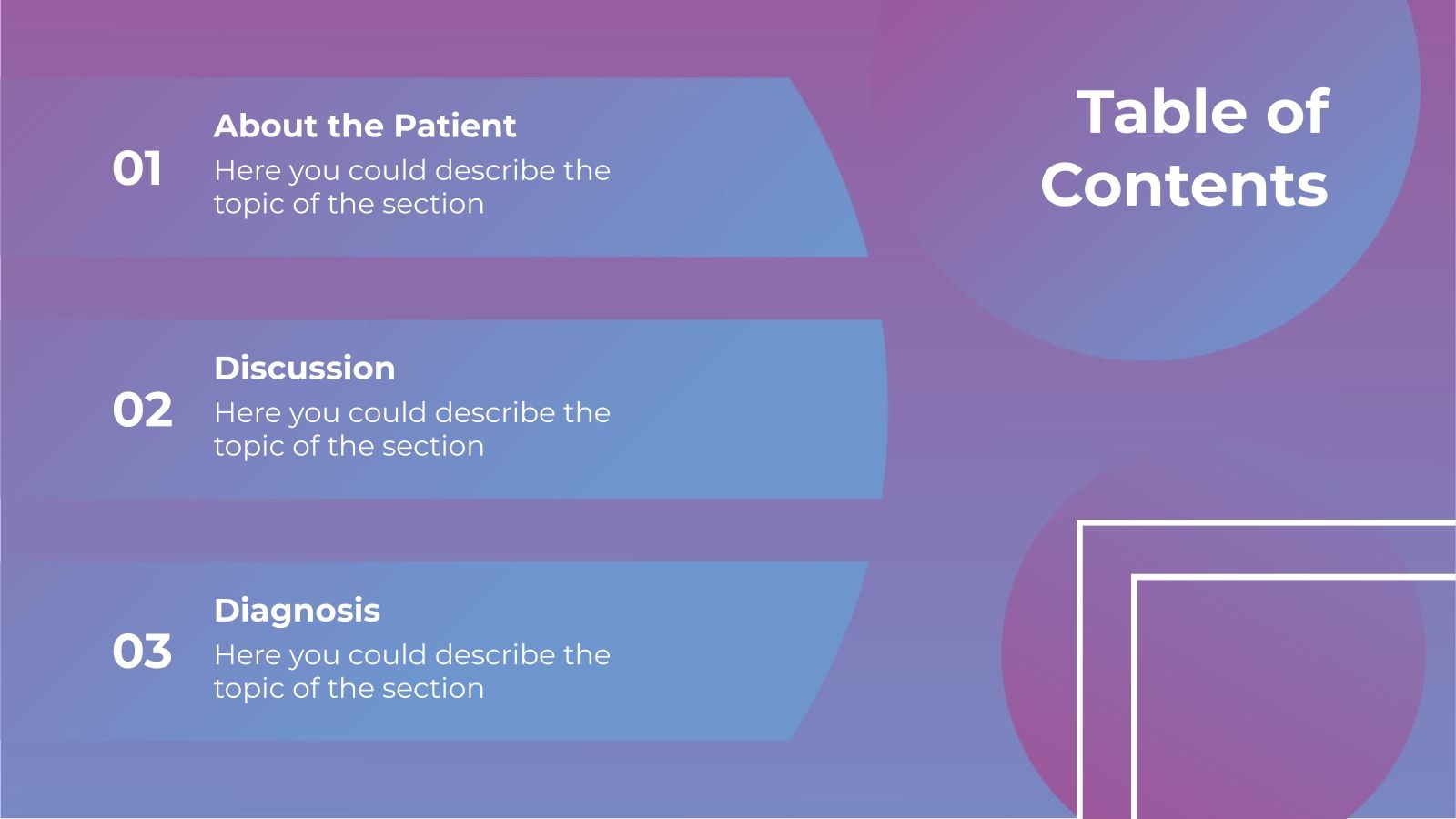 Table of Contents

01
About the Patient
Here you could describe the topic of the section

02
Discussion
Here you could describe the topic of the section

03
Diagnosis
Here you could describe the topic of the section